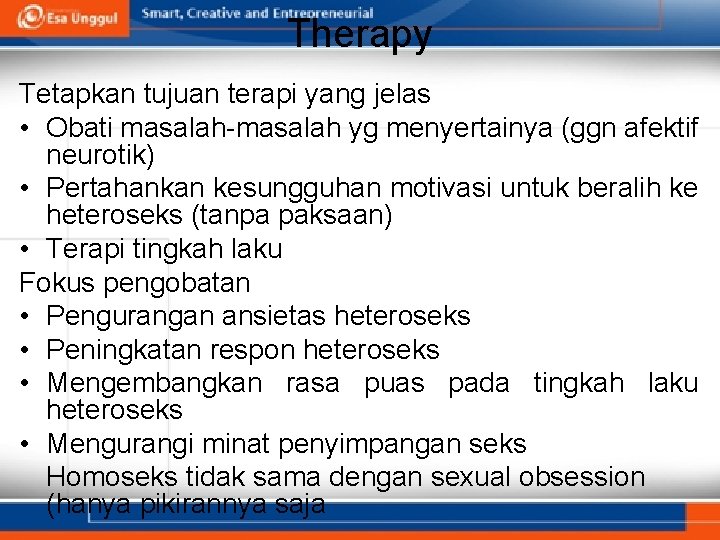 Esa Unggul Smart, Creative and Entrepreneurial

Therapy

Tetapkan tujuan terapi yang jelas
• Obati masalah-masalah yg menyertainya (ggn afektif neurotik)
• Pertahankan kesungguhan motivasi untuk beralih ke heteroseks (tanpa paksaan)
• Terapi tingkah laku
Fokus pengobatan
• Pengurangan ansietas heteroseks
• Peningkatan respon heteroseks
• Mengembangkan rasa puas pada tingkah laku heteroseks
• Mengurangi minat penyimpangan seks
Homoseks tidak sama dengan sexual obsession (hanya pikirannya saja